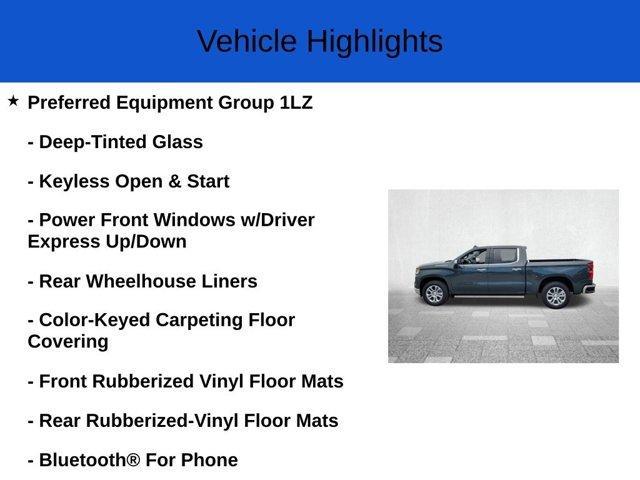 Vehicle Highlights

★ Preferred Equipment Group 1LZ

- Deep-Tinted Glass

- Keyless Open & Start

- Power Front Windows w/Driver Express Up/Down

- Rear Wheelhouse Liners

- Color-Keyed Carpeting Floor Covering

- Front Rubberized Vinyl Floor Mats

- Rear Rubberized-Vinyl Floor Mats

- Bluetooth® For Phone